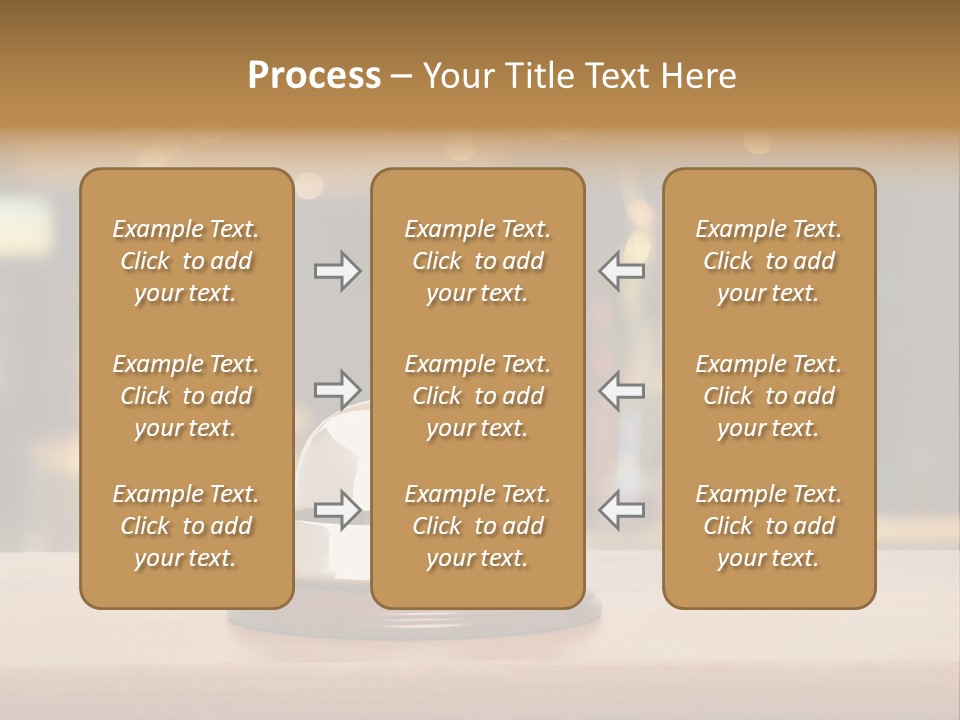 Process – Your Title Text Here

Example Text. Click to add your text.

Example Text. Click to add your text.

Example Text. Click to add your text.

Example Text. Click to add your text.

Example Text. Click to add your text.

Example Text. Click to add your text.

Example Text. Click to add your text.

Example Text. Click to add your text.

Example Text. Click to add your text.